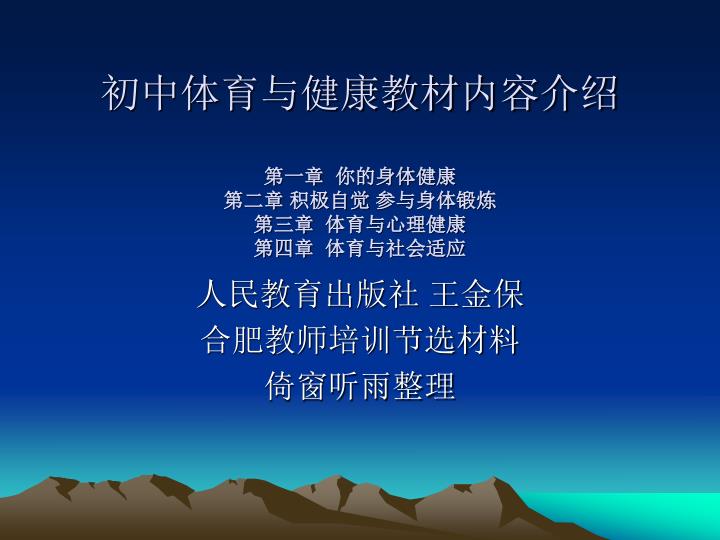 初中体育与健康教材内容介绍

第一章 你的身体健康
第二章 积极自觉 参与身体锻炼
第三章 体育与心理健康
第四章 体育与社会适应

人民教育出版社 王金保
合肥教师培训节选材料
倚窗听雨整理